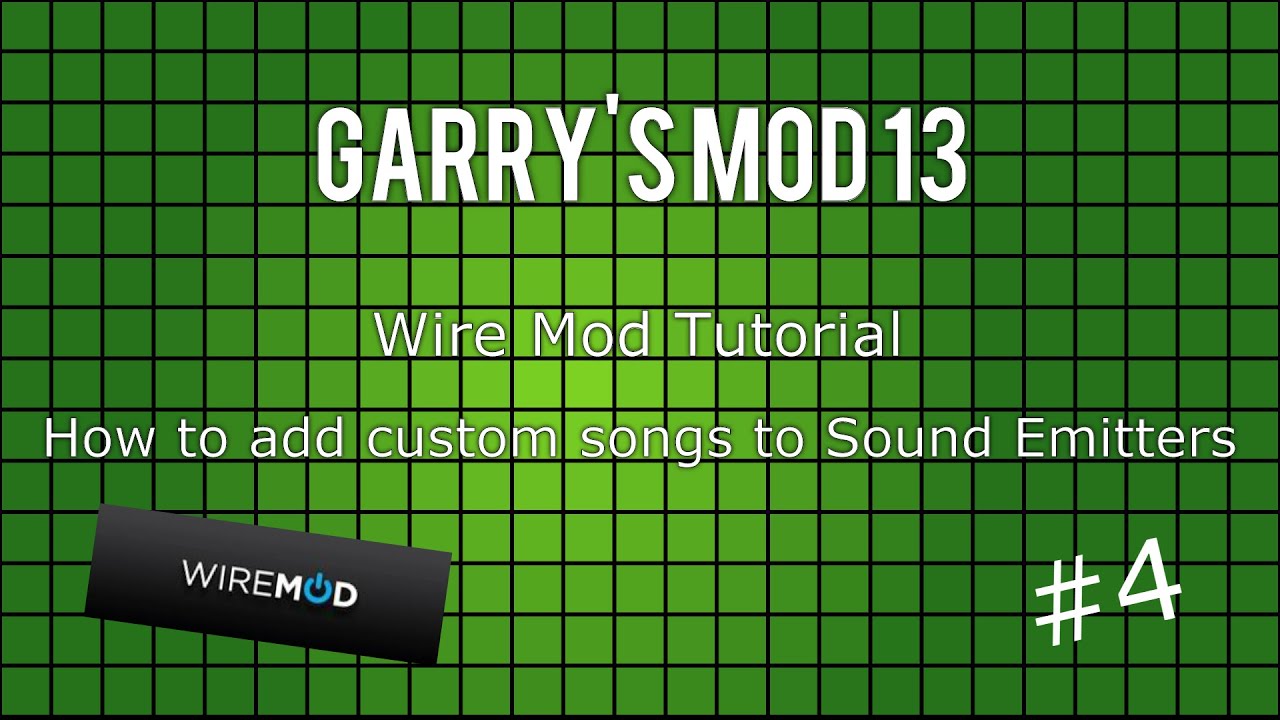 GARRY'S MOD 13

Wire Mod Tutorial

How to add custom songs to Sound Emitters

WIREMOD

#4